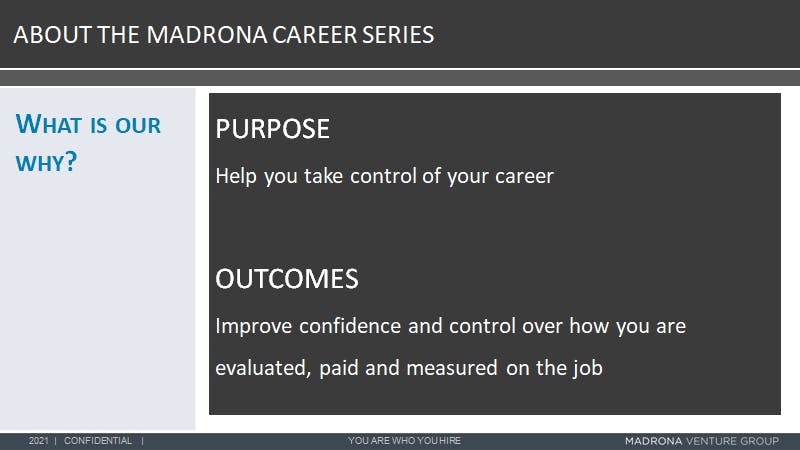 ABOUT THE MADRONA CAREER SERIES

WHAT IS OUR WHY?

PURPOSE

Help you take control of your career

OUTCOMES

Improve confidence and control over how you are evaluated, paid and measured on the job

2021 | CONFIDENTIAL | YOU ARE WHO YOU HIRE MADRONA VENTURE GROUP